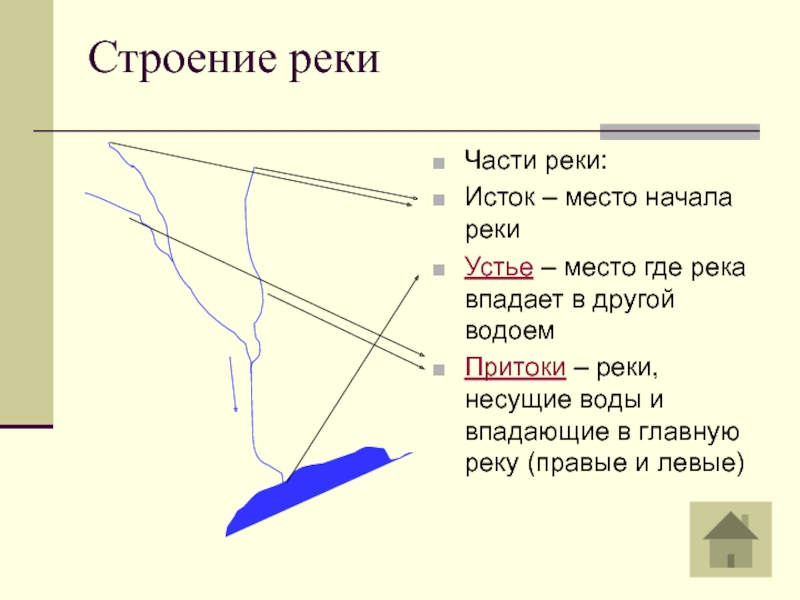 Строение реки

Части реки:

Исток – место начала реки

Устье – место где река впадает в другой водоем

Притоки – реки, несущие воды и впадающие в главную реку (правые и левые)